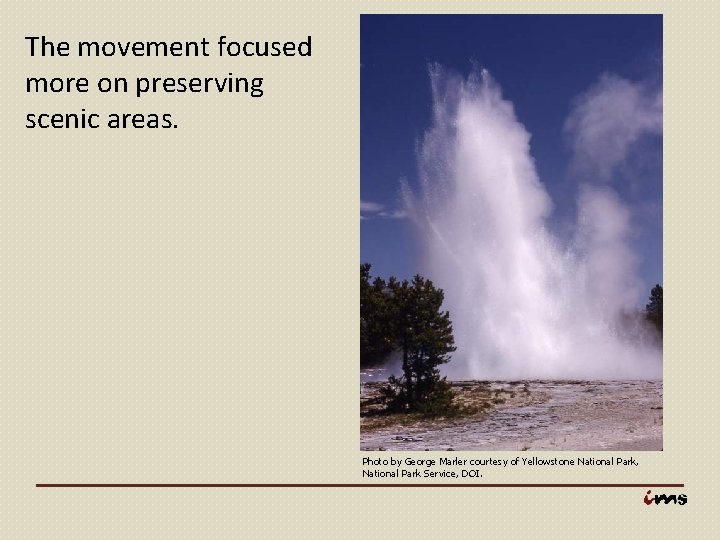 The movement focused more on preserving scenic areas.

Photo by George Marler courtesy of Yellowstone National Park, National Park Service, DOI.

ims